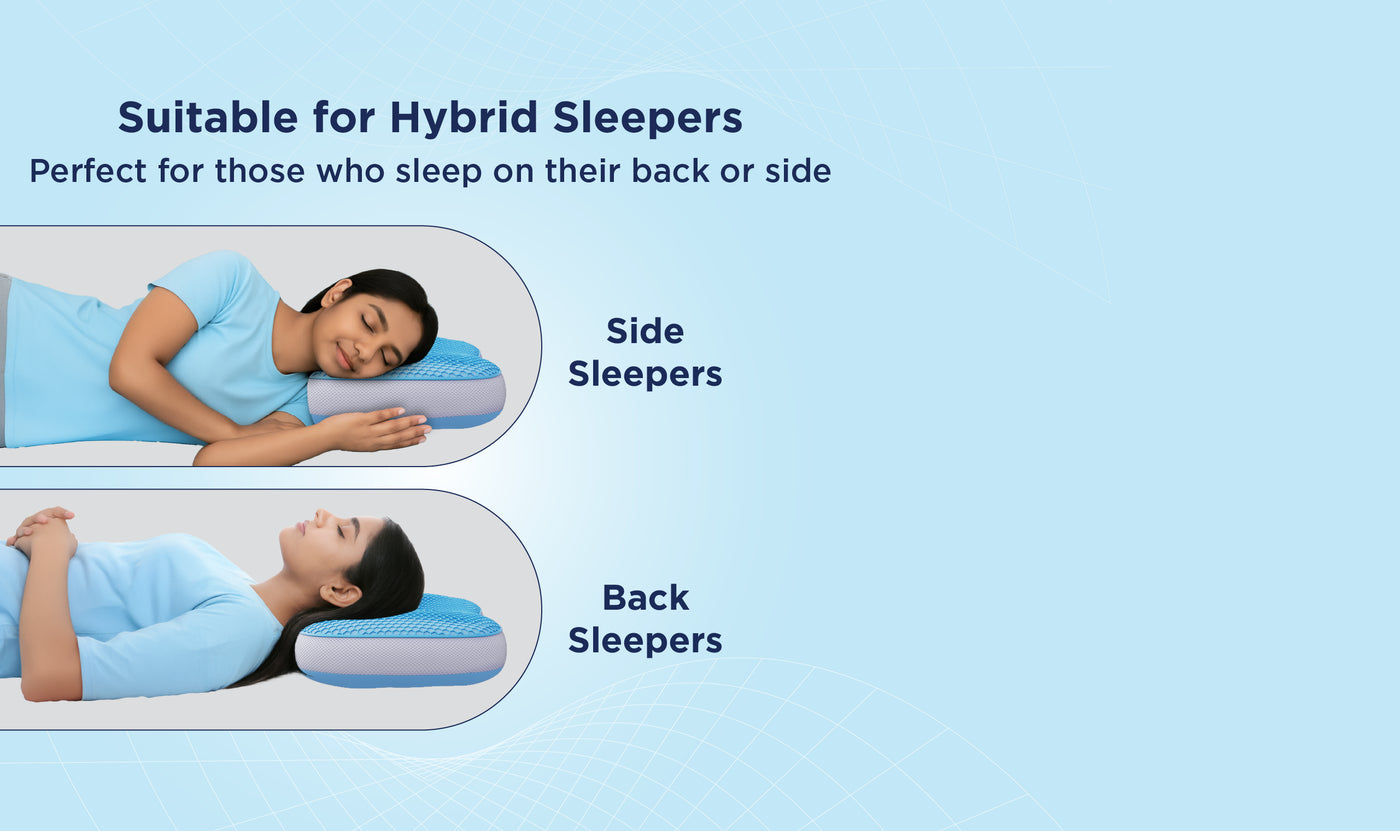 Suitable for Hybrid Sleepers
Perfect for those who sleep on their back or side

Side Sleepers

Back Sleepers